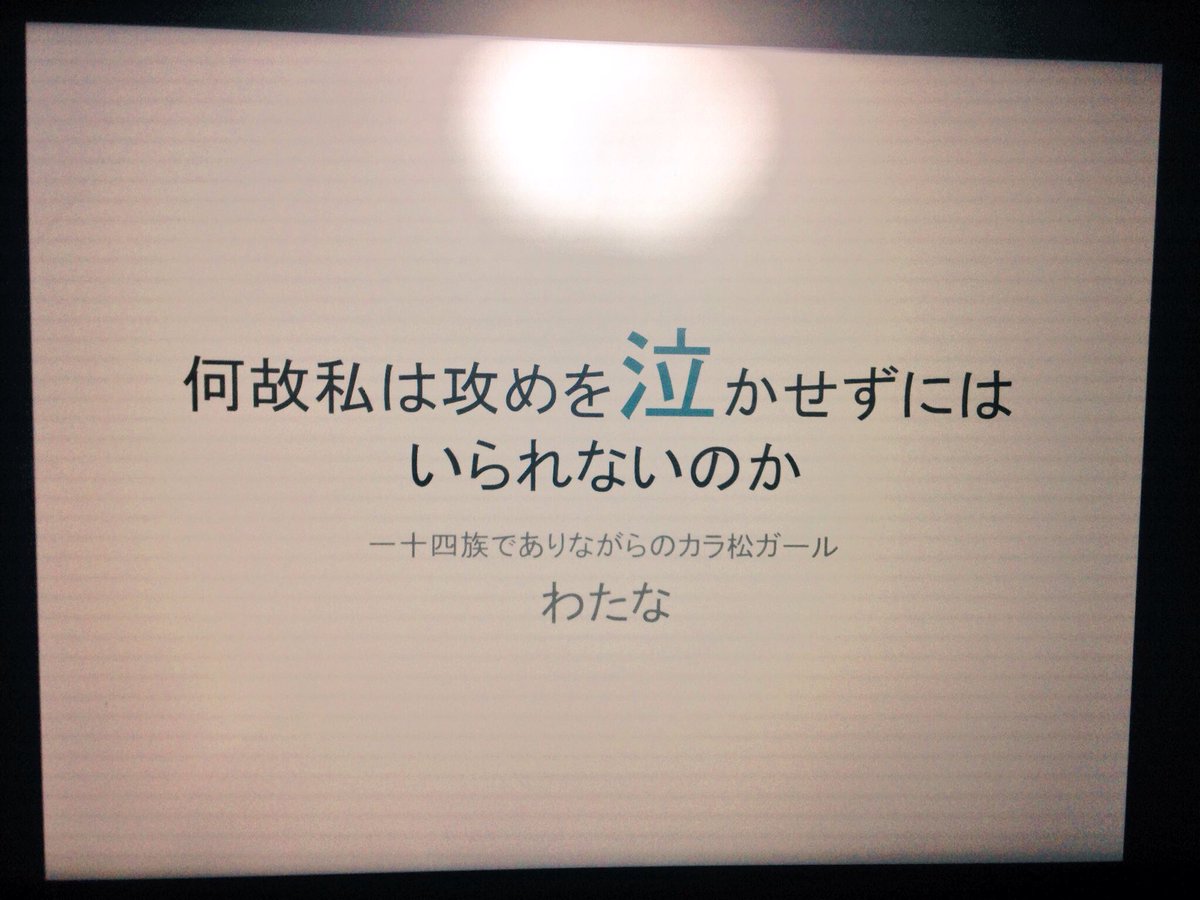 何故私は攻めを泣かせずにはいられないのか

一十四族でありながらのカラ松ガール
わたな